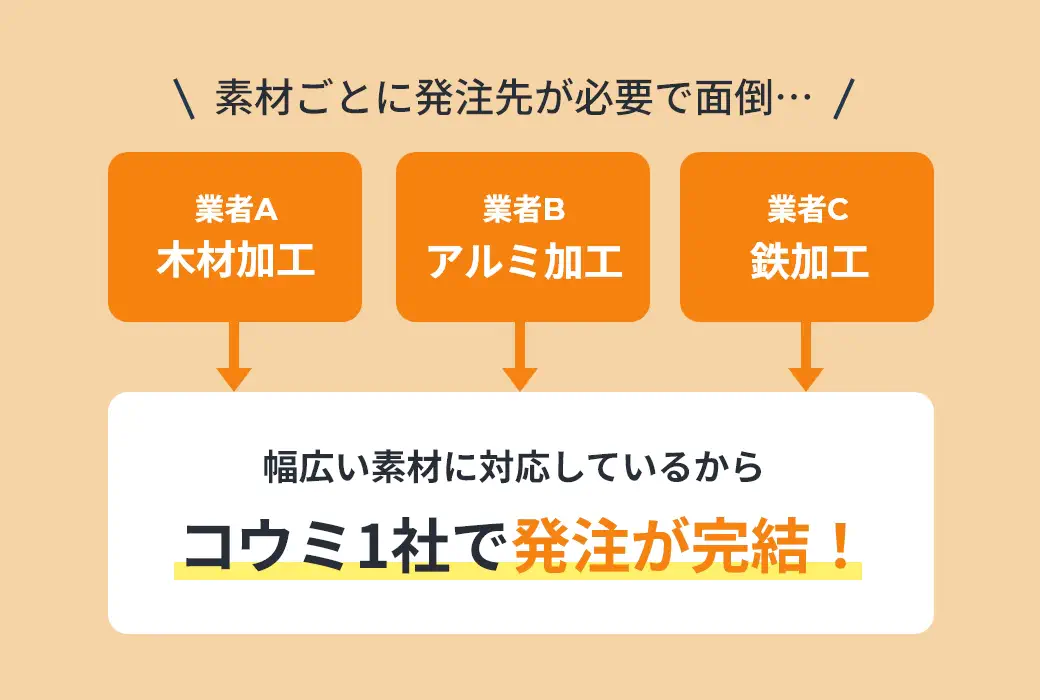 \ 素材ごとに発注先が必要で面倒… /

業者A
木材加工

業者B
アルミ加工

業者C
鉄加工

幅広い素材に対応しているから
コウミ1社で発注が完結！